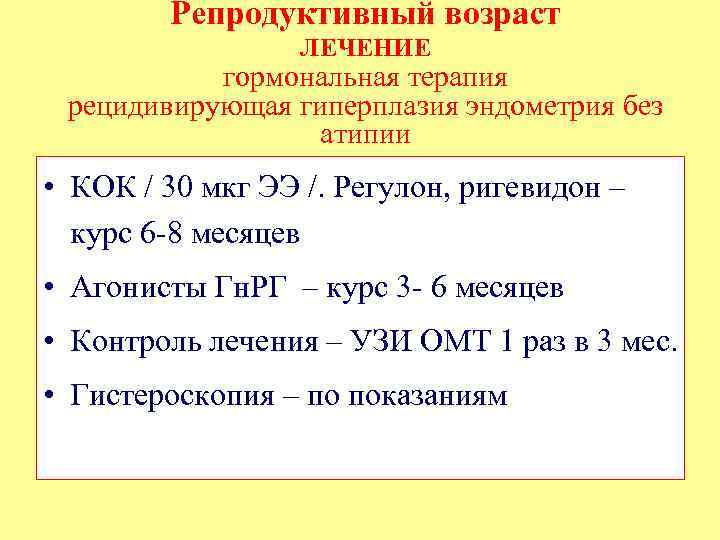 Репродуктивный возраст
ЛЕЧЕНИЕ
гормональная терапия
рецидивирующая гиперплазия эндометрия без атипии

• КОК / 30 мкг ЭЭ /. Регулон, ригевидон – курс 6-8 месяцев
• Агонисты ГнРГ – курс 3- 6 месяцев
• Контроль лечения – УЗИ ОМТ 1 раз в 3 мес.
• Гистероскопия – по показаниям